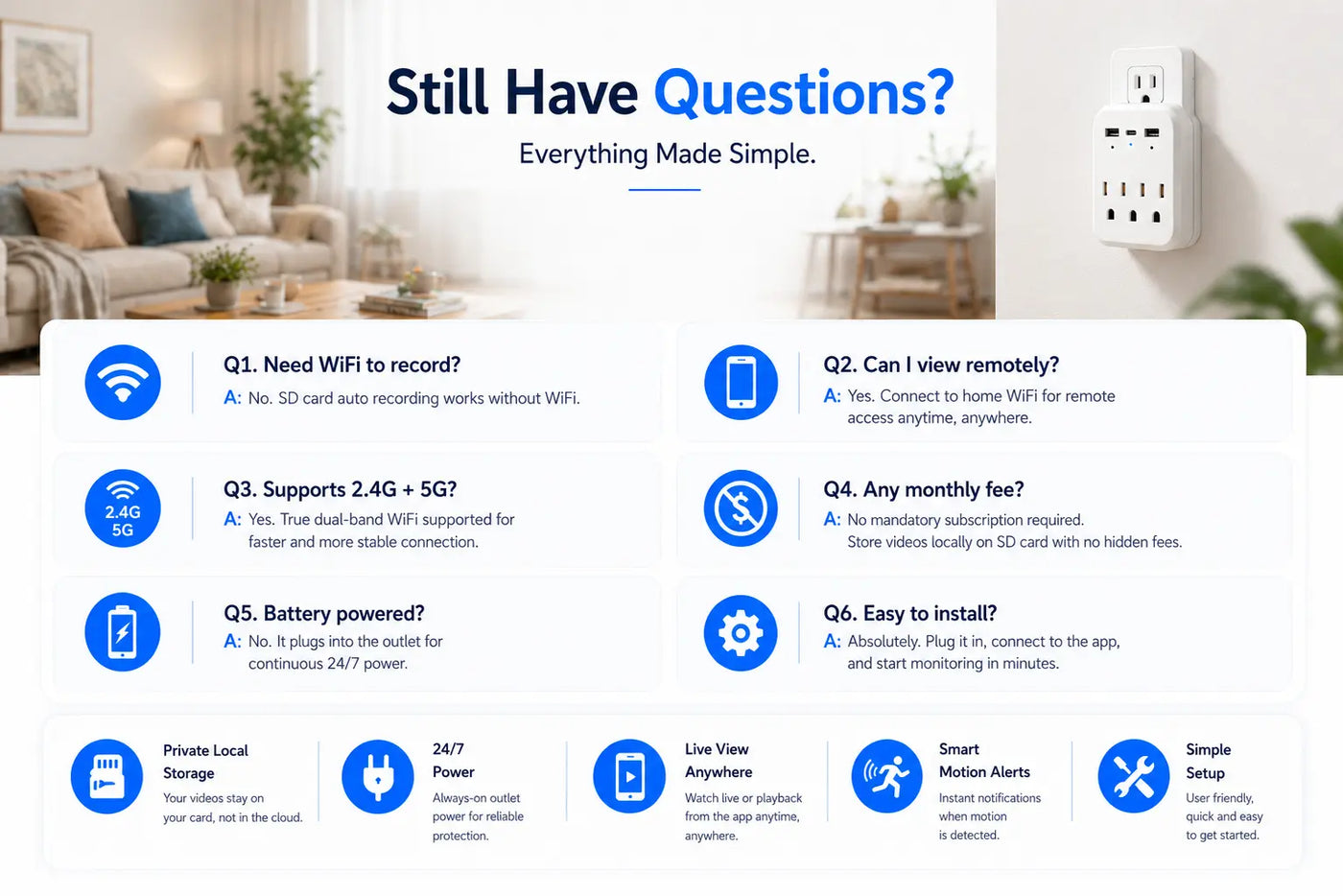 Still Have Questions?

Everything Made Simple.

Q1. Need WiFi to record?
A: No. SD card auto recording works without WiFi.

Q2. Can I view remotely?
A: Yes. Connect to home WiFi for remote access anytime, anywhere.

2.4G
5G

Q3. Supports 2.4G + 5G?
A: Yes. True dual-band WiFi supported for faster and more stable connection.

Q4. Any monthly fee?
A: No mandatory subscription required. Store videos locally on SD card with no hidden fees.

Q5. Battery powered?
A: No. It plugs into the outlet for continuous 24/7 power.

Q6. Easy to install?
A: Absolutely. Plug it in, connect to the app, and start monitoring in minutes.

Private Local Storage
Your videos stay on your card, not in the cloud.

24/7 Power
Always-on outlet power for reliable protection.

Live View Anywhere
Watch live or playback from the app anytime, anywhere.

Smart Motion Alerts
Instant notifications when motion is detected.

Simple Setup
User friendly, quick and easy to get started.